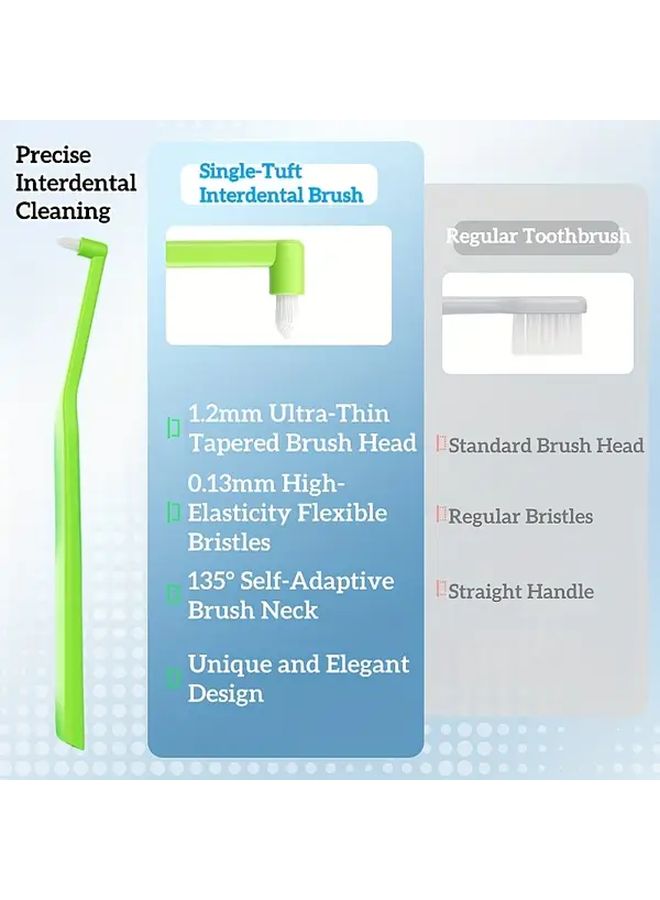 Precise Interdental Cleaning

Single-Tuft Interdental Brush

1.2mm Ultra-Thin Tapered Brush Head

0.13mm High-Elasticity Flexible Bristles

135° Self-Adaptive Brush Neck

Unique and Elegant Design

Regular Toothbrush

Standard Brush Head

Regular Bristles

Straight Handle